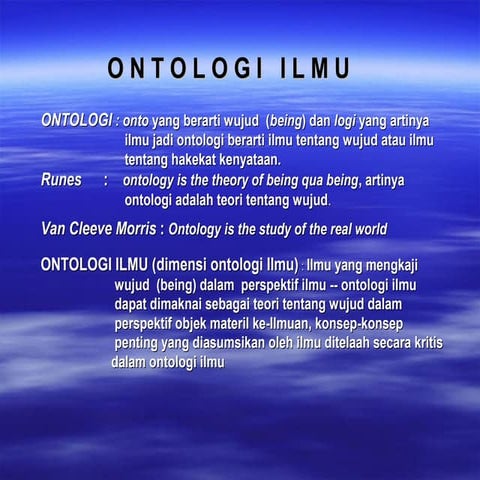 ONTOLOGI ILMU

ONTOLOGI : onto yang berarti wujud (being) dan logi yang artinya ilmu jadi ontologi berarti ilmu tentang wujud atau ilmu tentang hakekat kenyataan.

Runes : ontology is the theory of being qua being, artinya ontologi adalah teori tentang wujud.

Van Cleeve Morris : Ontology is the study of the real world

ONTOLOGI ILMU (dimensi ontologi Ilmu) : Ilmu yang mengkaji wujud (being) dalam perspektif ilmu -- ontologi ilmu dapat dimaknai sebagai teori tentang wujud dalam perspektif objek materil ke-Ilmuan, konsep-konsep penting yang diasumsikan oleh ilmu ditelaah secara kritis dalam ontologi ilmu